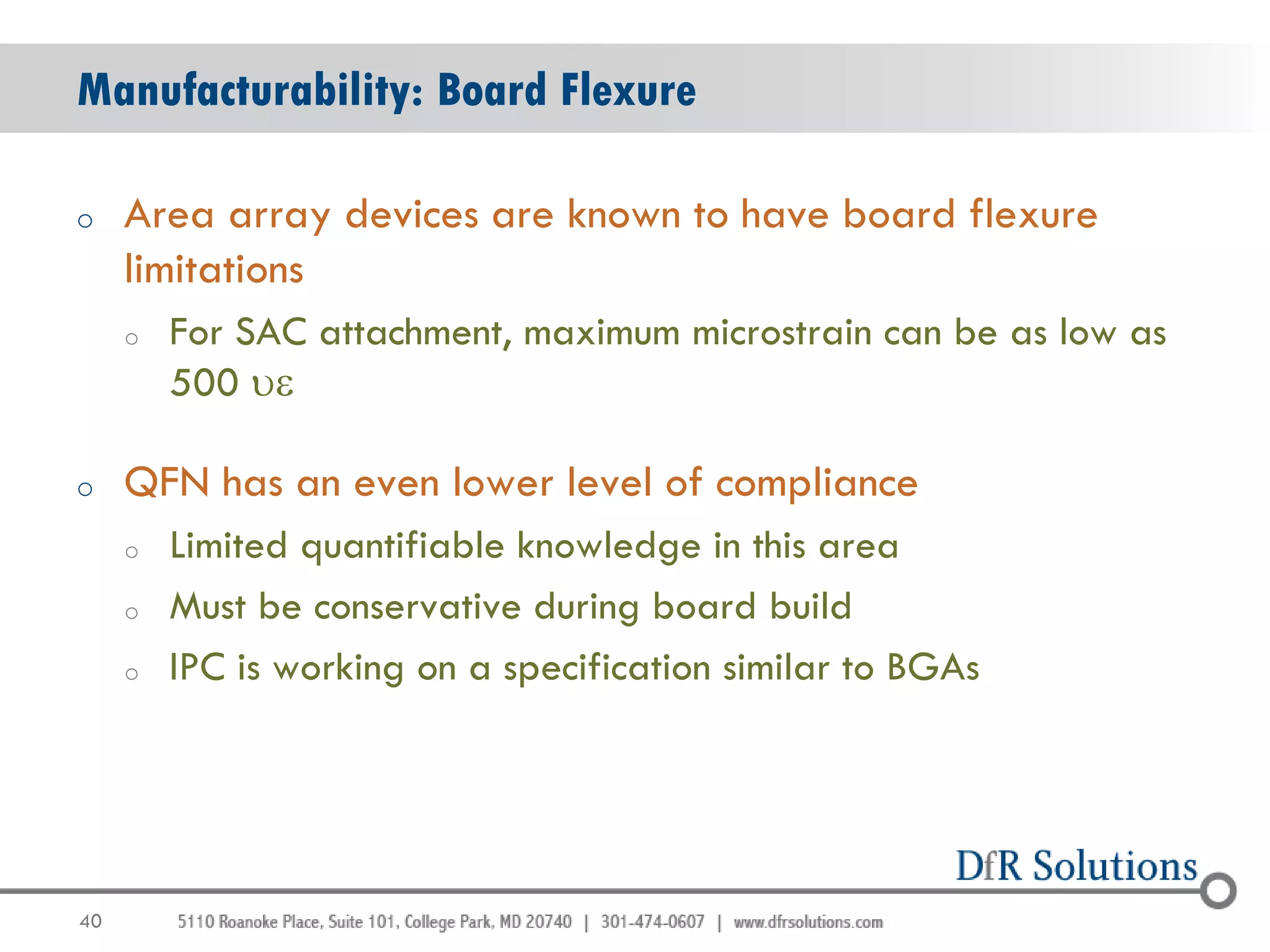 Manufacturability: Board Flexure

o Area array devices are known to have board flexure limitations

o For SAC attachment, maximum microstrain can be as low as 500 υε

o QFN has an even lower level of compliance

o Limited quantifiable knowledge in this area

o Must be conservative during board build

o IPC is working on a specification similar to BGAs

DfR Solutions

40 5110 Roanoke Place, Suite 101, College Park, MD 20740 | 301-474-0607 | www.dfrsolutions.com